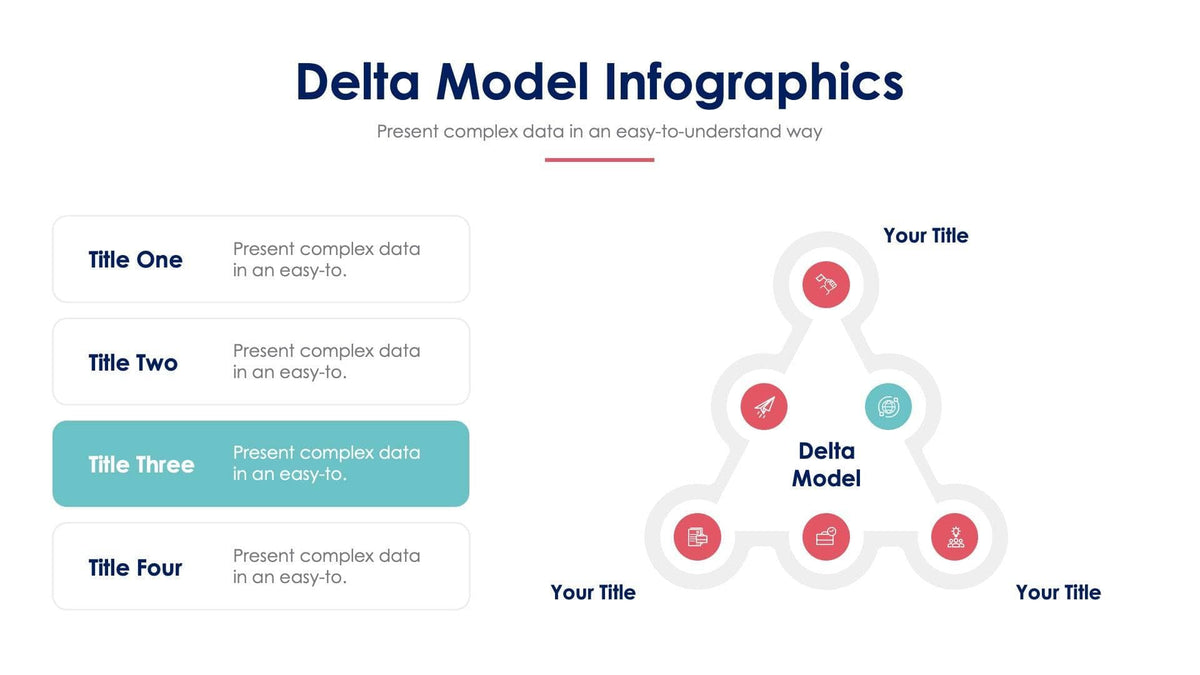 Delta Model Infographics

Present complex data in an easy-to-understand way

Title One
Present complex data in an easy-to.

Title Two
Present complex data in an easy-to.

Title Three
Present complex data in an easy-to.

Title Four
Present complex data in an easy-to.

Your Title

Delta Model

Your Title

Your Title